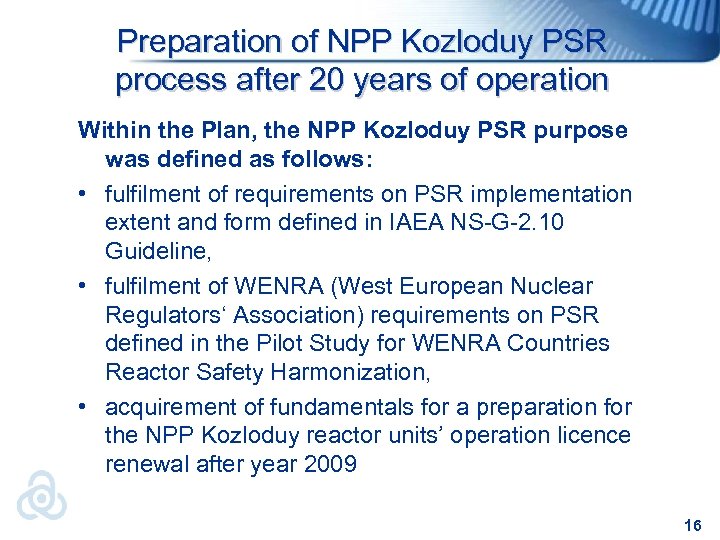 Preparation of NPP Kozloduy PSR process after 20 years of operation

Within the Plan, the NPP Kozloduy PSR purpose was defined as follows:

• fulfilment of requirements on PSR implementation extent and form defined in IAEA NS-G-2.10 Guideline,

• fulfilment of WENRA (West European Nuclear Regulators‘ Association) requirements on PSR defined in the Pilot Study for WENRA Countries Reactor Safety Harmonization,

• acquirement of fundamentals for a preparation for the NPP Kozloduy reactor units’ operation licence renewal after year 2009

16